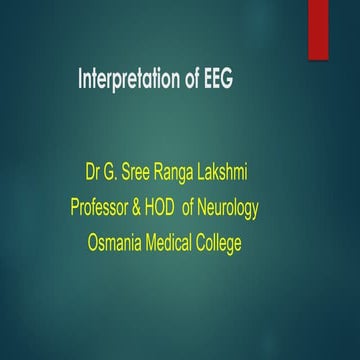 Interpretation of EEG

Dr G. Sree Ranga Lakshmi
Professor & HOD of Neurology
Osmania Medical College